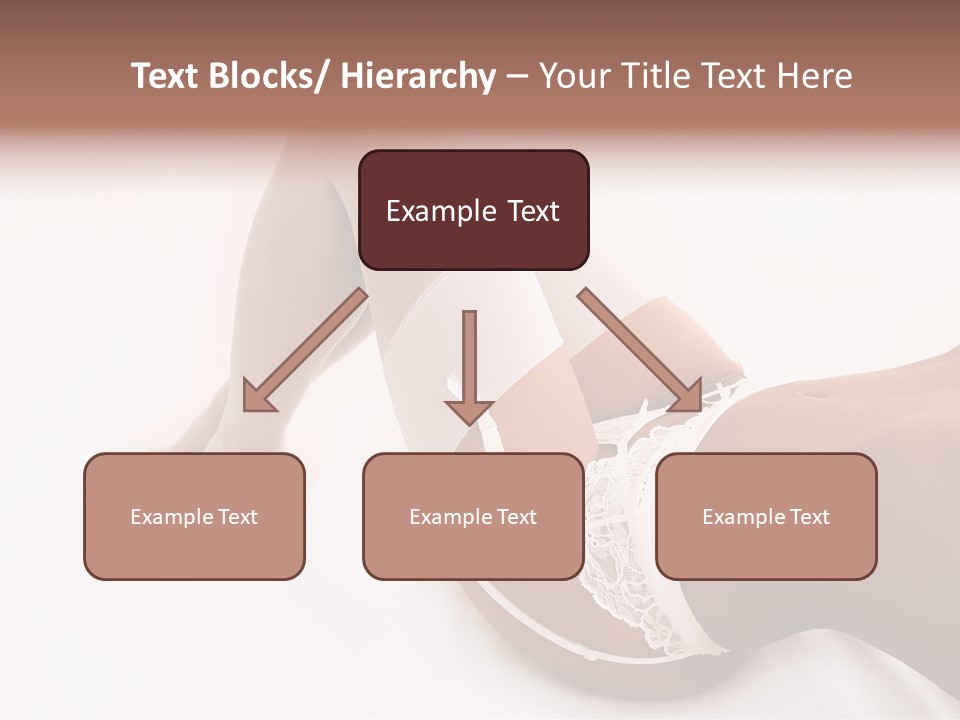 Text Blocks/ Hierarchy – Your Title Text Here

Example Text

Example Text

Example Text

Example Text